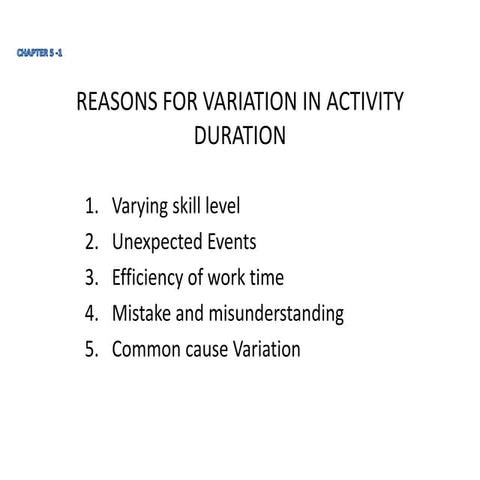 CHAPTER 5 -1

REASONS FOR VARIATION IN ACTIVITY DURATION

1. Varying skill level
2. Unexpected Events
3. Efficiency of work time
4. Mistake and misunderstanding
5. Common cause Variation